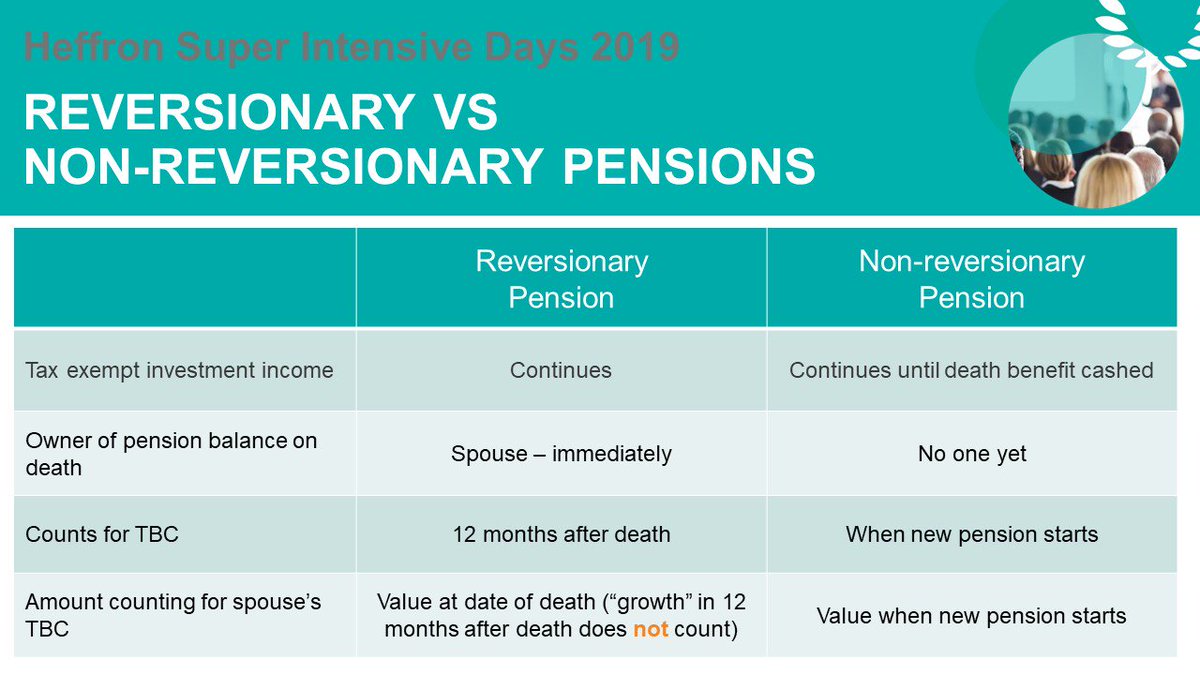 Heffron Super Intensive Days 2019

REVERSIONARY VS NON-REVERSIONARY PENSIONS

| | Reversionary Pension | Non-reversionary Pension |
|---|---|---|
| Tax exempt investment income | Continues | Continues until death benefit cashed |
| Owner of pension balance on death | Spouse – immediately | No one yet |
| Counts for TBC | 12 months after death | When new pension starts |
| Amount counting for spouse's TBC | Value at date of death ("growth" in 12 months after death does not count) | Value when new pension starts |